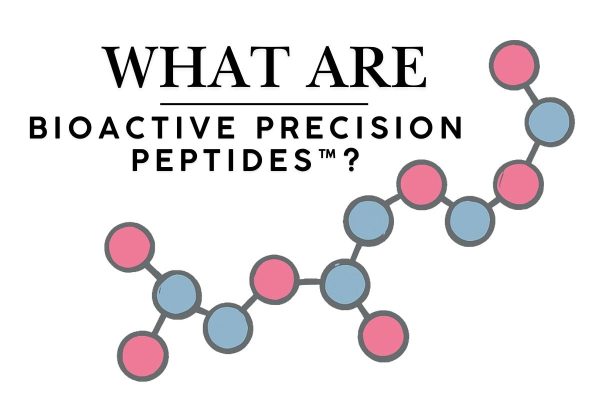 WHAT ARE

BIOACTIVE PRECISION PEPTIDES™?